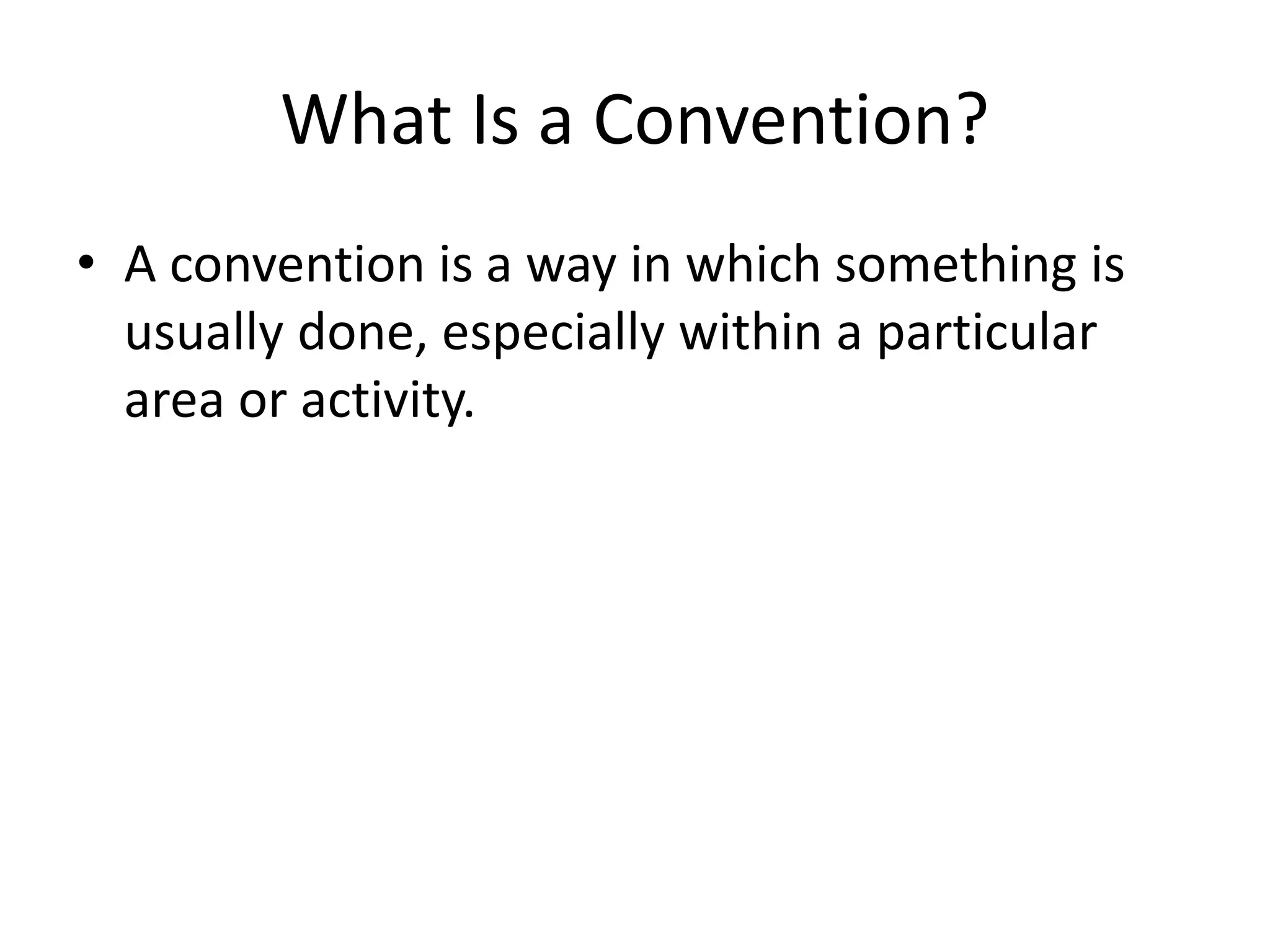 What Is a Convention?

• A convention is a way in which something is usually done, especially within a particular area or activity.